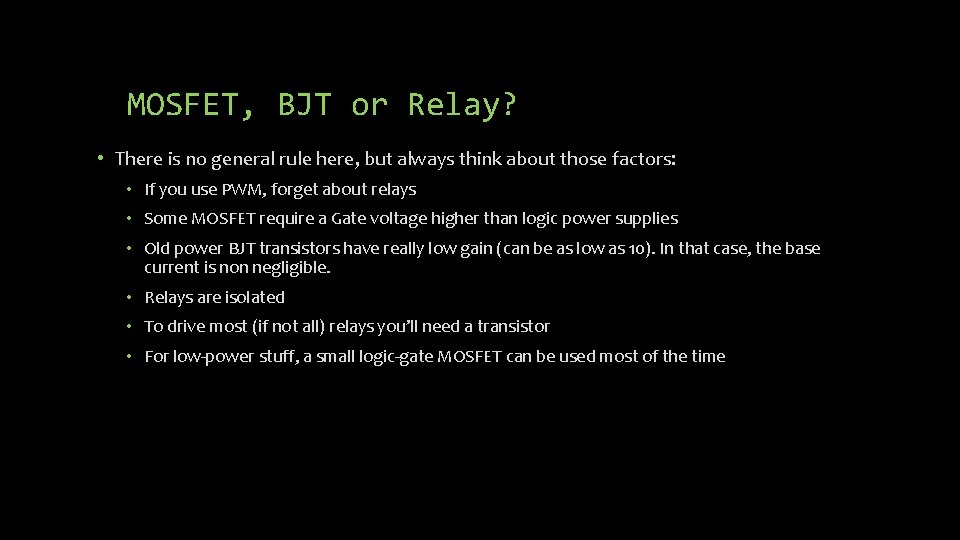 MOSFET, BJT or Relay?

• There is no general rule here, but always think about those factors:

• If you use PWM, forget about relays

• Some MOSFET require a Gate voltage higher than logic power supplies

• Old power BJT transistors have really low gain (can be as low as 10). In that case, the base current is non negligible.

• Relays are isolated

• To drive most (if not all) relays you'll need a transistor

• For low-power stuff, a small logic-gate MOSFET can be used most of the time